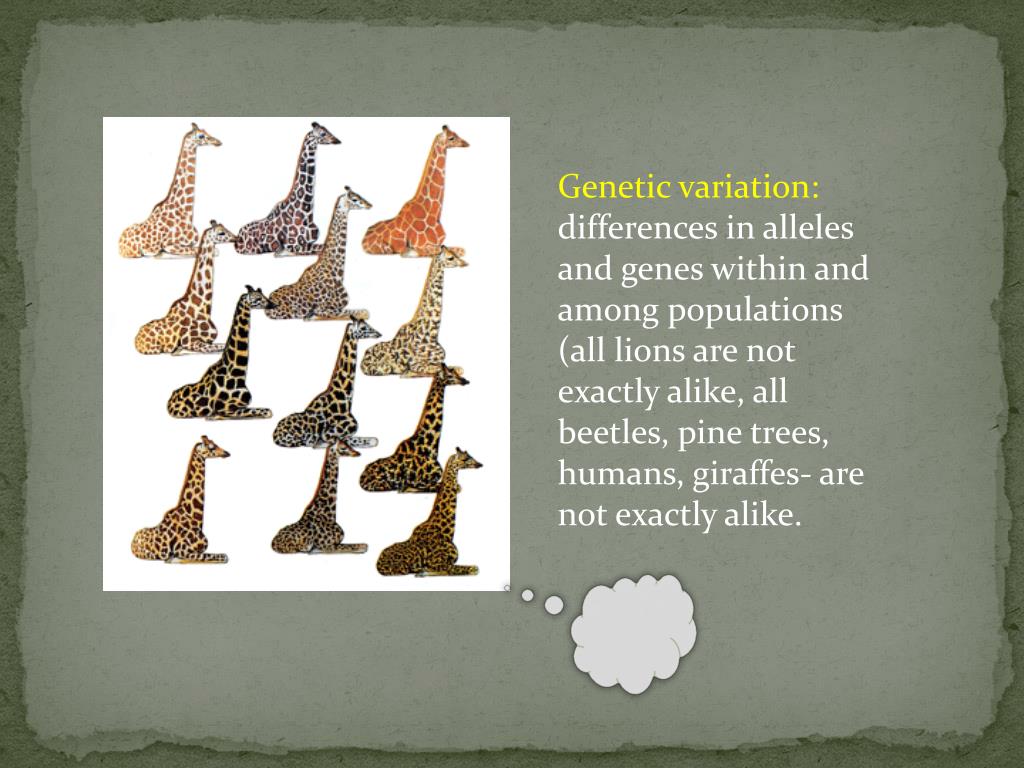 Genetic variation: differences in alleles and genes within and among populations (all lions are not exactly alike, all beetles, pine trees, humans, giraffes- are not exactly alike.